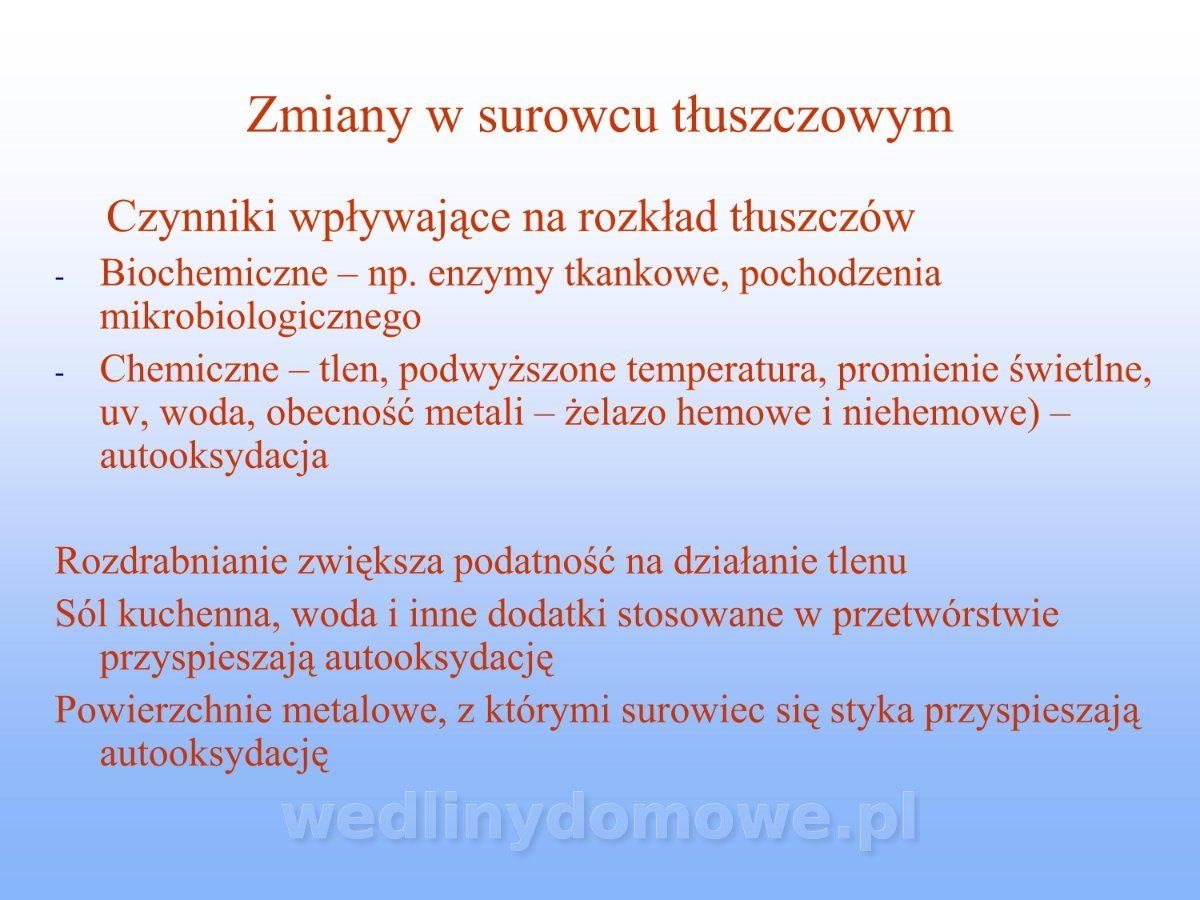 Zmiany w surowcu tłuszczowym

Czynniki wpływające na rozkład tłuszczów

- Biochemiczne – np. enzymy tkankowe, pochodzenia mikrobiologicznego
- Chemiczne – tlen, podwyższone temperatura, promienie świetlne, uv, woda, obecność metali – żelazo hemowe i niehemowe) – autooksydacja

Rozdrabnianie zwiększa podatność na działanie tlenu

Sól kuchenna, woda i inne dodatki stosowane w przetwórstwie przyspieszają autooksydację

Powierzchnie metalowe, z którymi surowiec się styka przyspieszają autooksydację

wedlinydomowe.pl